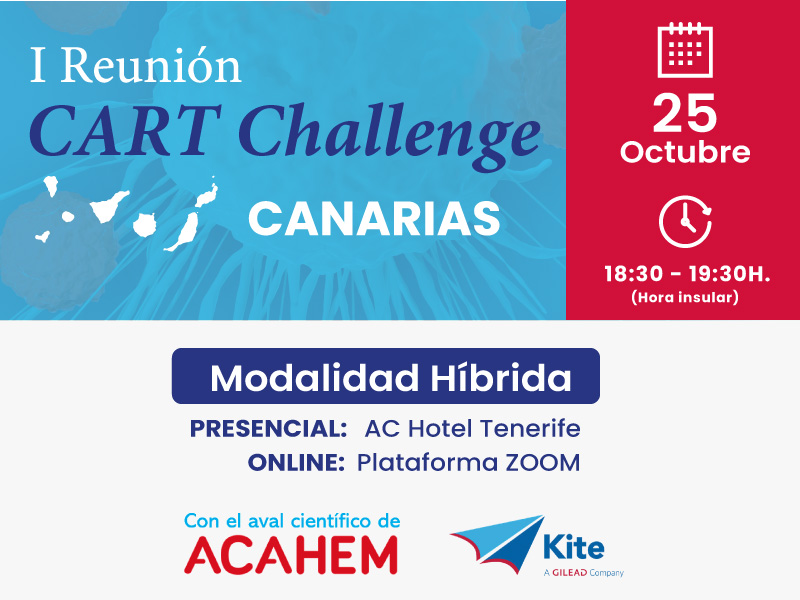 I Reunión
CART Challenge
CANARIAS

25
Octubre

18:30 - 19:30H.
(Hora insular)

Modalidad Híbrida

PRESENCIAL: AC Hotel Tenerife
ONLINE: Plataforma ZOOM

Con el aval científico de
ACAHEM

Kite
A GILEAD Company